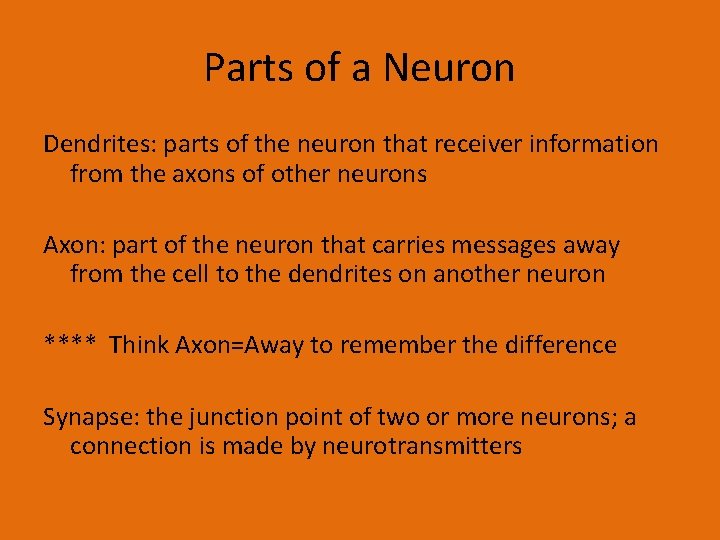 Parts of a Neuron

Dendrites: parts of the neuron that receiver information from the axons of other neurons

Axon: part of the neuron that carries messages away from the cell to the dendrites on another neuron

**** Think Axon=Away to remember the difference

Synapse: the junction point of two or more neurons; a connection is made by neurotransmitters